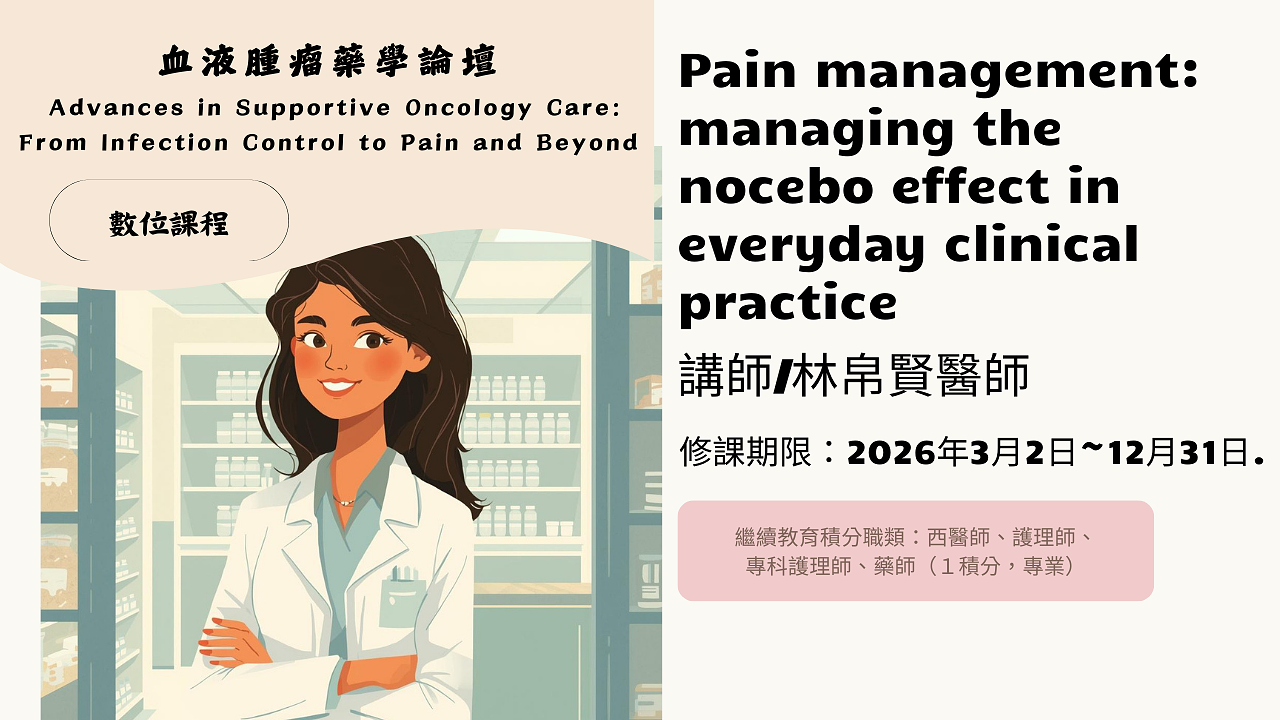 血液腫瘤藥學論壇
Advances in Supportive Oncology Care: From Infection Control to Pain and Beyond

數位課程

Pain management: managing the nocebo effect in everyday clinical practice

講師/林帛賢醫師

修課期限：2026年3月2日~12月31日.

繼續教育積分職類：西醫師、護理師、專科護理師、藥師（1積分，專業）